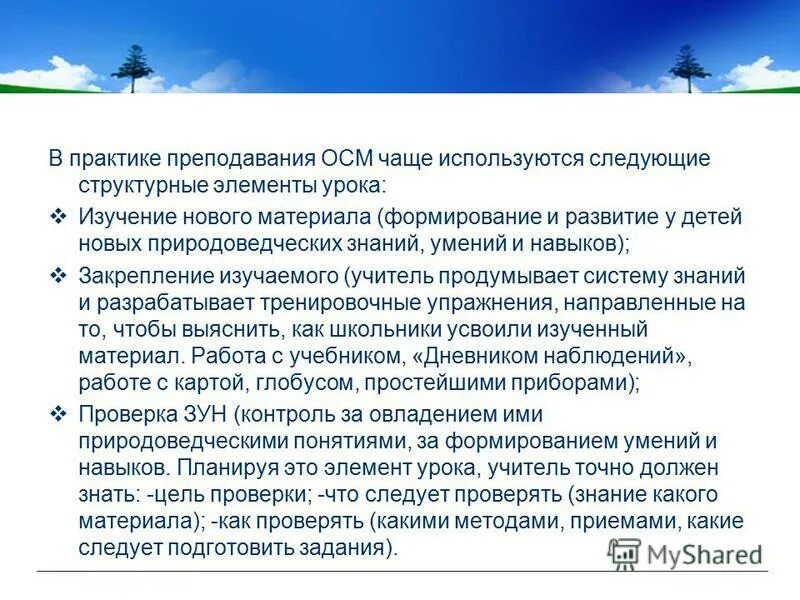 В практике преподавания ОСМ чаще используются следующие структурные элементы урока:

❖ Изучение нового материала (формирование и развитие у детей новых природоведческих знаний, умений и навыков);

❖ Закрепление изучаемого (учитель продумывает систему знаний и разрабатывает тренировочные упражнения, направленные на то, чтобы выяснить, как школьники усвоили изученный материал. Работа с учебником, «Дневником наблюдений», работе с картой, глобусом, простейшими приборами);

❖ Проверка ЗУН (контроль за овладением ими природоведческими понятиями, за формированием умений и навыков. Планируя это элемент урока, учитель точно должен знать: -цель проверки; -что следует проверять (знание какого материала); -как проверять (какими методами, приемами, какие следует подготовить задания).

MyShared